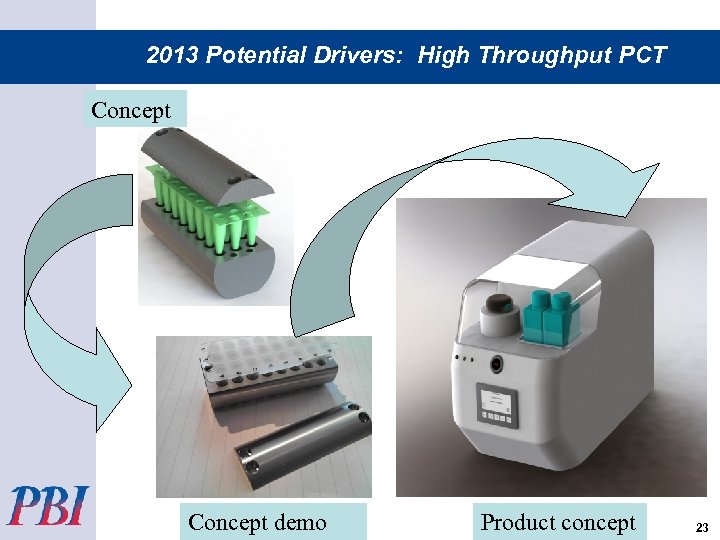 2013 Potential Drivers: High Throughput PCT

Concept

Concept demo

Product concept

PBI

23